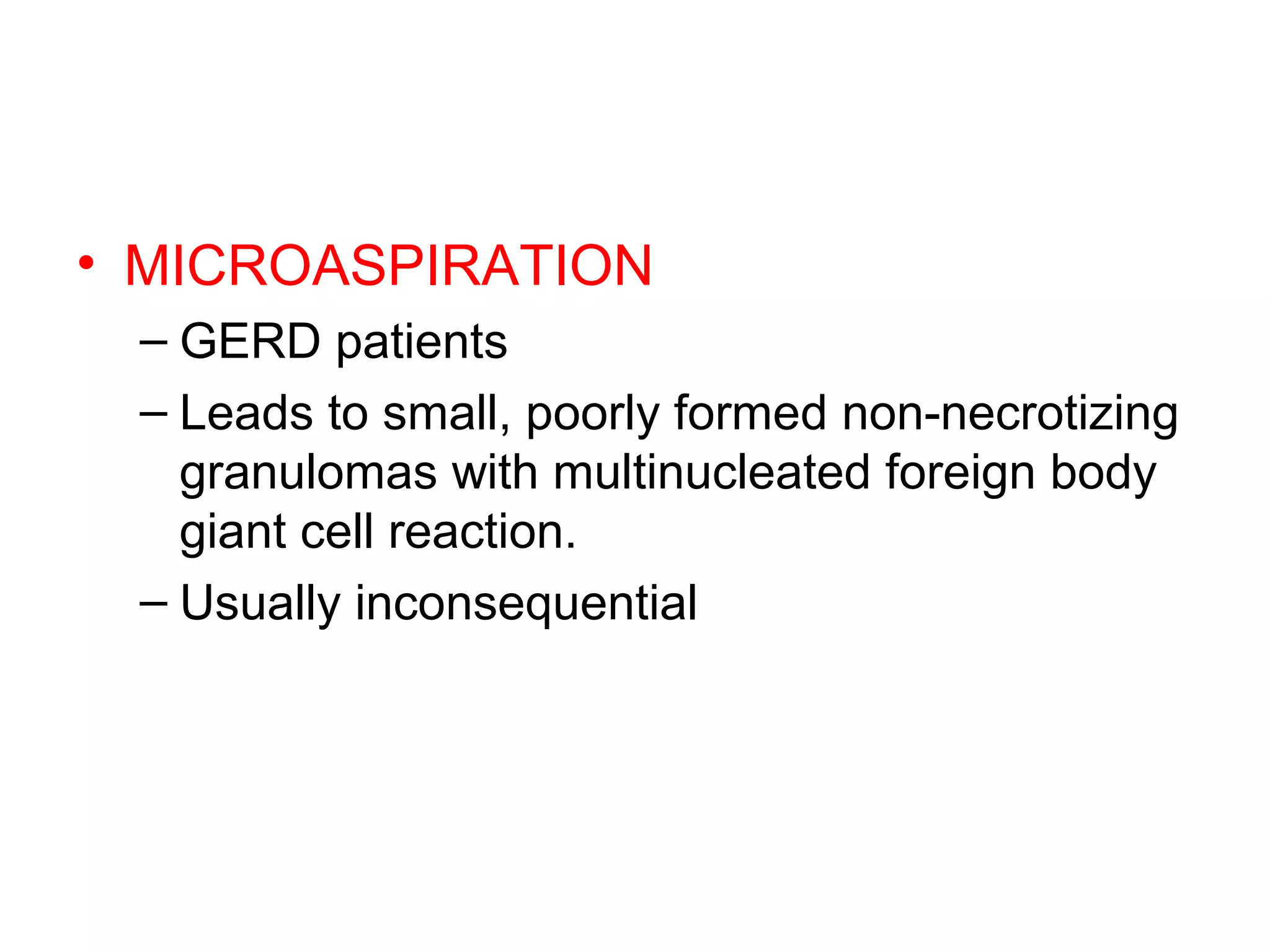 • MICROASPIRATION
– GERD patients
– Leads to small, poorly formed non-necrotizing granulomas with multinucleated foreign body giant cell reaction.
– Usually inconsequential